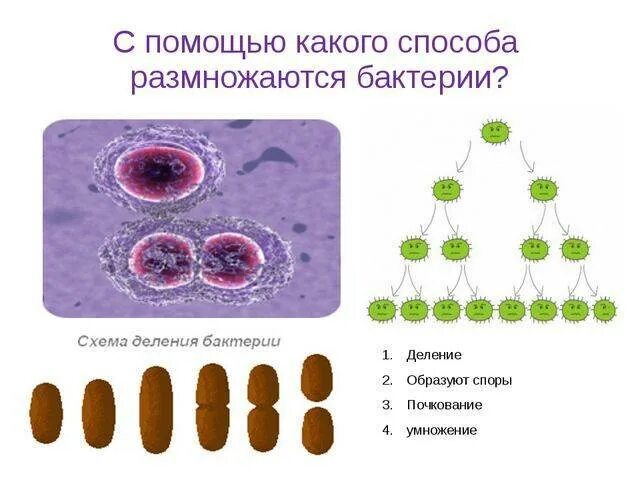 С помощью какого способа размножаются бактерии?

Схема деления бактерии

1. Деление
2. Образуют споры
3. Почкование
4. умножение